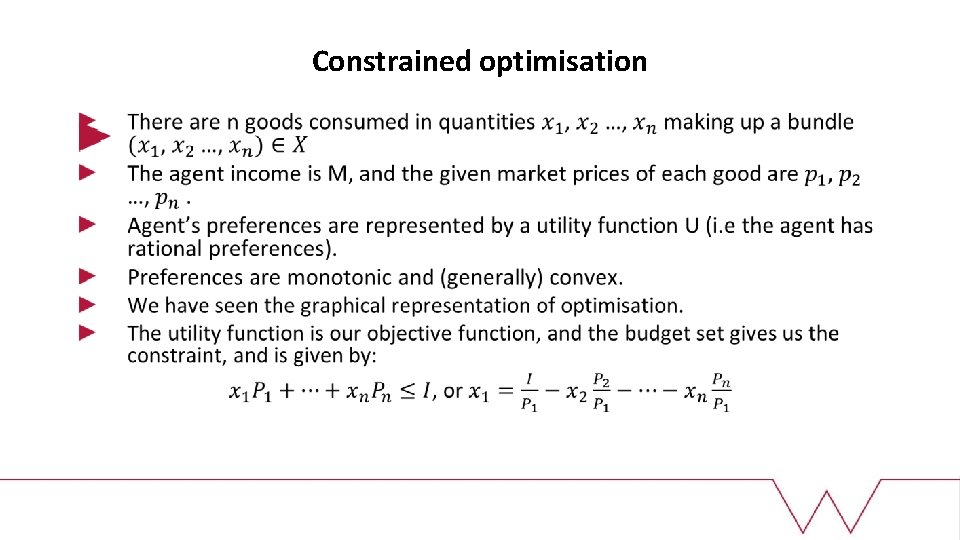 Constrained optimisation

There are n goods consumed in quantities $x_1$, $x_2$ …, $x_n$ making up a bundle $(x_1, x_2 …, x_n) \in X$

The agent income is M, and the given market prices of each good are $p_1$, $p_2$ …, $p_n$ .

Agent's preferences are represented by a utility function U (i.e the agent has rational preferences).

Preferences are monotonic and (generally) convex.

We have seen the graphical representation of optimisation.

The utility function is our objective function, and the budget set gives us the constraint, and is given by:

$x_1 P_1 + \cdots + x_n P_n \leq I$, or $x_1 = \frac{I}{P_1} - x_2 \frac{P_2}{P_1} - \cdots - x_n \frac{P_n}{P_1}$